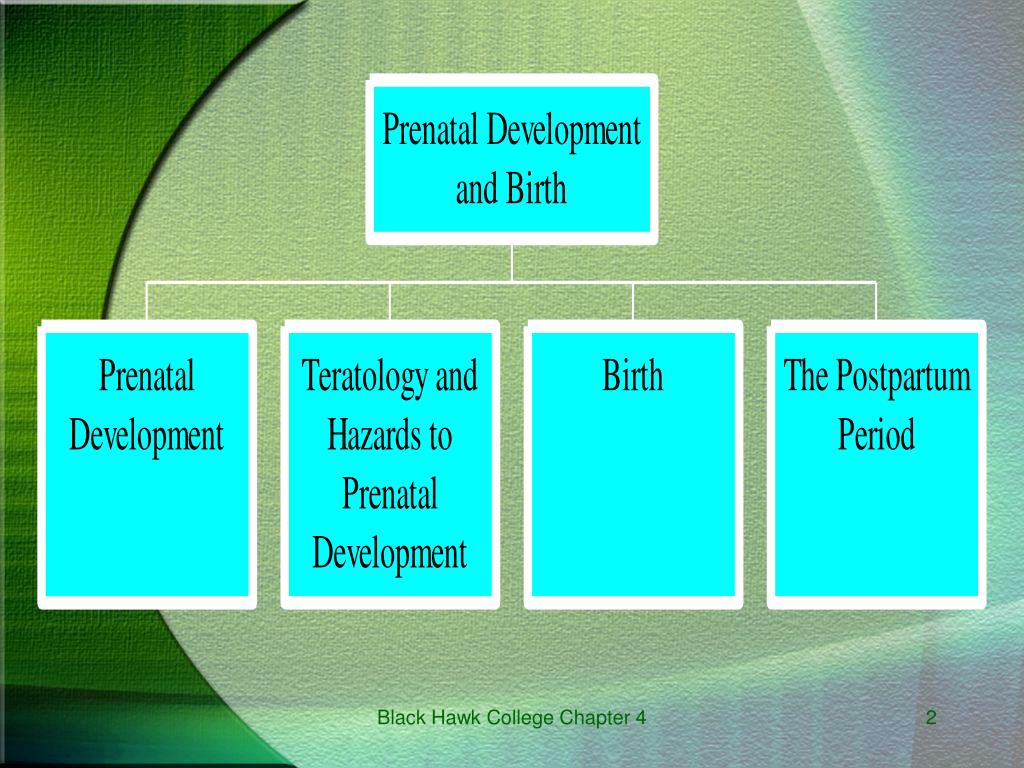 Prenatal Development and Birth

Prenatal Development

Teratology and Hazards to Prenatal Development

Birth

The Postpartum Period

Black Hawk College Chapter 4

2